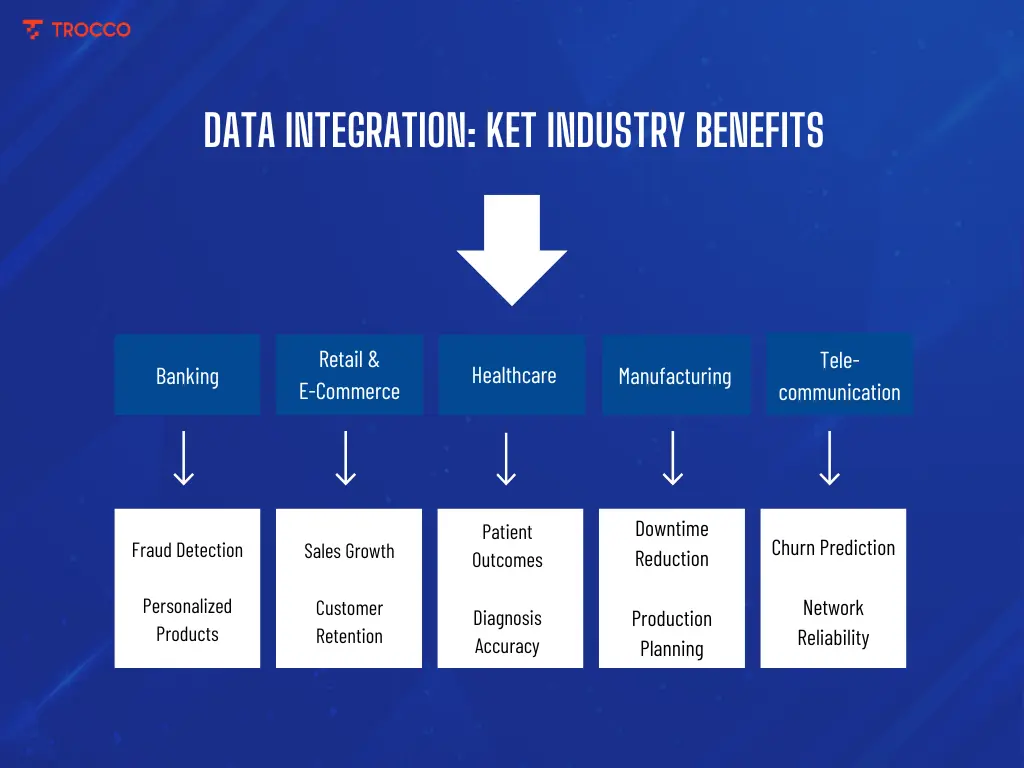 TROCCO

DATA INTEGRATION: KET INDUSTRY BENEFITS

Banking

Retail & E-Commerce

Healthcare

Manufacturing

Tele-communication

Fraud Detection

Personalized Products

Sales Growth

Customer Retention

Patient Outcomes

Diagnosis Accuracy

Downtime Reduction

Production Planning

Churn Prediction

Network Reliability